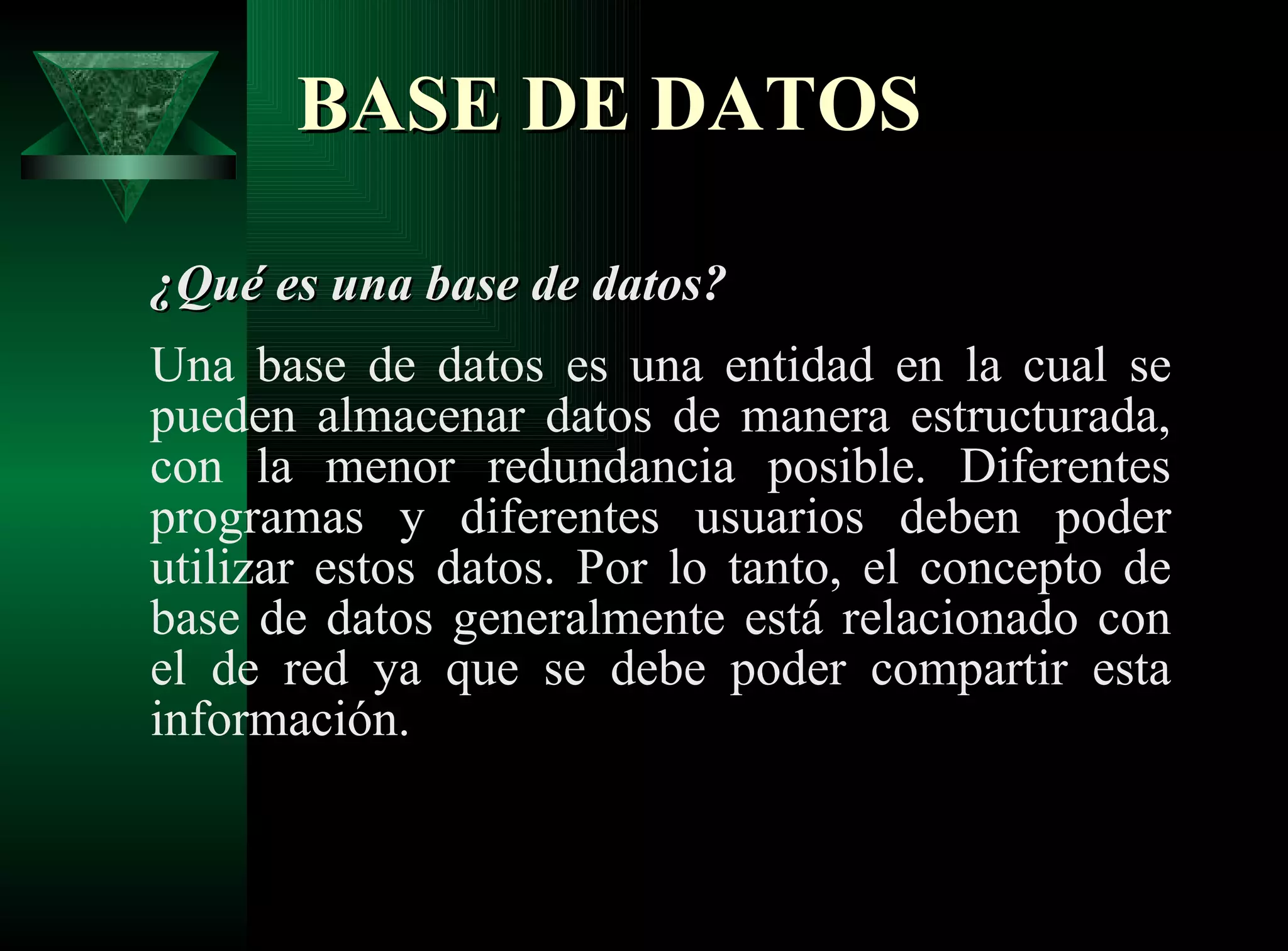 BASE DE DATOS

¿Qué es una base de datos?

Una base de datos es una entidad en la cual se pueden almacenar datos de manera estructurada, con la menor redundancia posible. Diferentes programas y diferentes usuarios deben poder utilizar estos datos. Por lo tanto, el concepto de base de datos generalmente está relacionado con el de red ya que se debe poder compartir esta información.